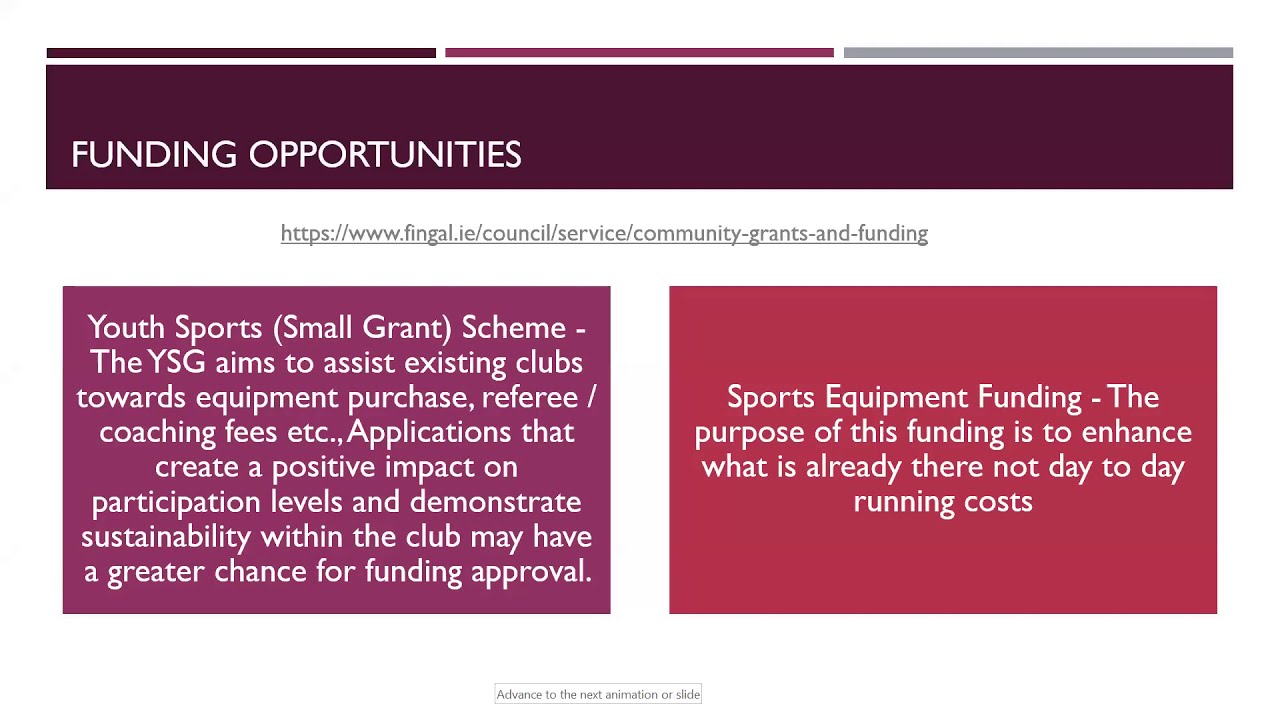 FUNDING OPPORTUNITIES

https://www.fingal.ie/council/service/community-grants-and-funding

Youth Sports (Small Grant) Scheme - The YSG aims to assist existing clubs towards equipment purchase, referee / coaching fees etc., Applications that create a positive impact on participation levels and demonstrate sustainability within the club may have a greater chance for funding approval.

Sports Equipment Funding - The purpose of this funding is to enhance what is already there not day to day running costs

Advance to the next animation or slide